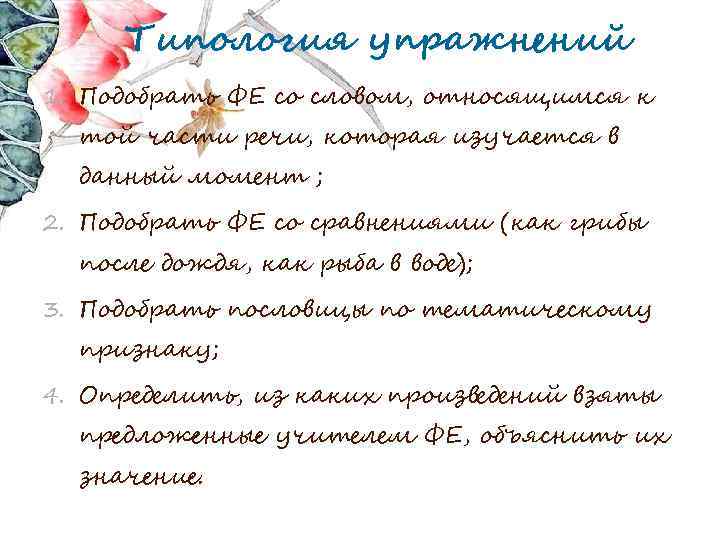 Типология упражнений

1. Подобрать ФЕ со словом, относящимся к той части речи, которая изучается в данный момент ;

2. Подобрать ФЕ со сравнениями (как грибы после дождя, как рыба в воде);

3. Подобрать пословицы по тематическому признаку;

4. Определить, из каких произведений взяты предложенные учителем ФЕ, объяснить их значение.